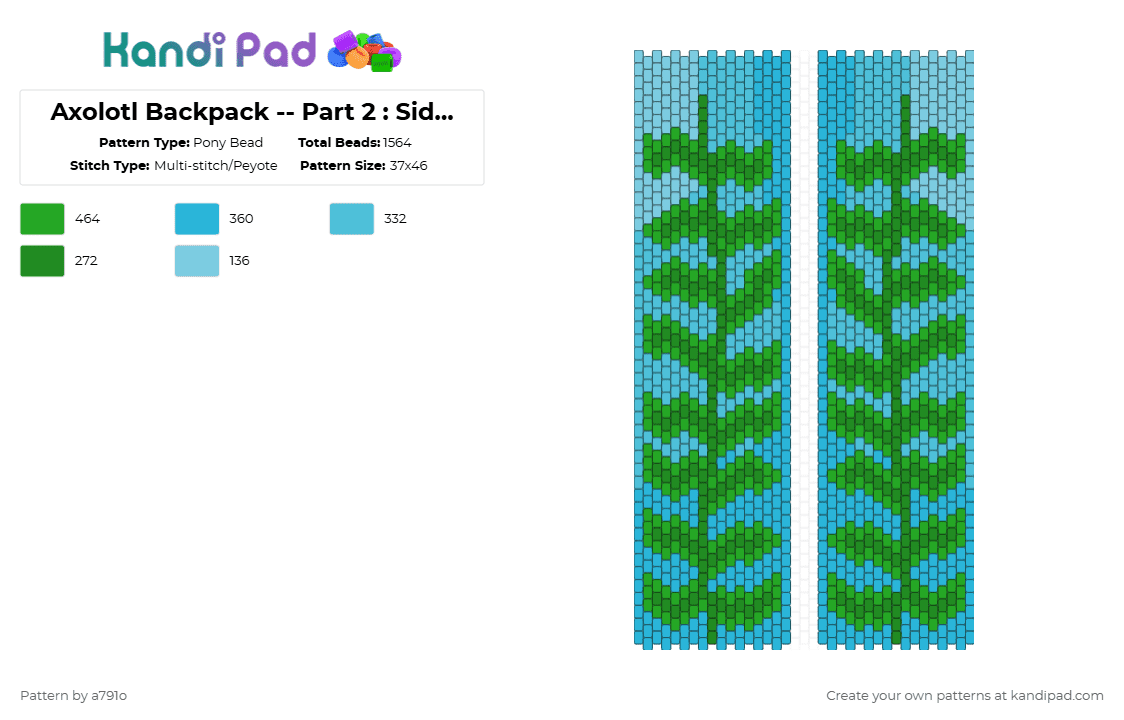 Kandi Pad

Axolotl Backpack -- Part 2 : Sid...

Pattern Type: Pony Bead
Total Beads: 1564
Stitch Type: Multi-stitch/Peyote
Pattern Size: 37x46

464
360
332
272
136

Pattern by a791o

Create your own patterns at kandipad.com